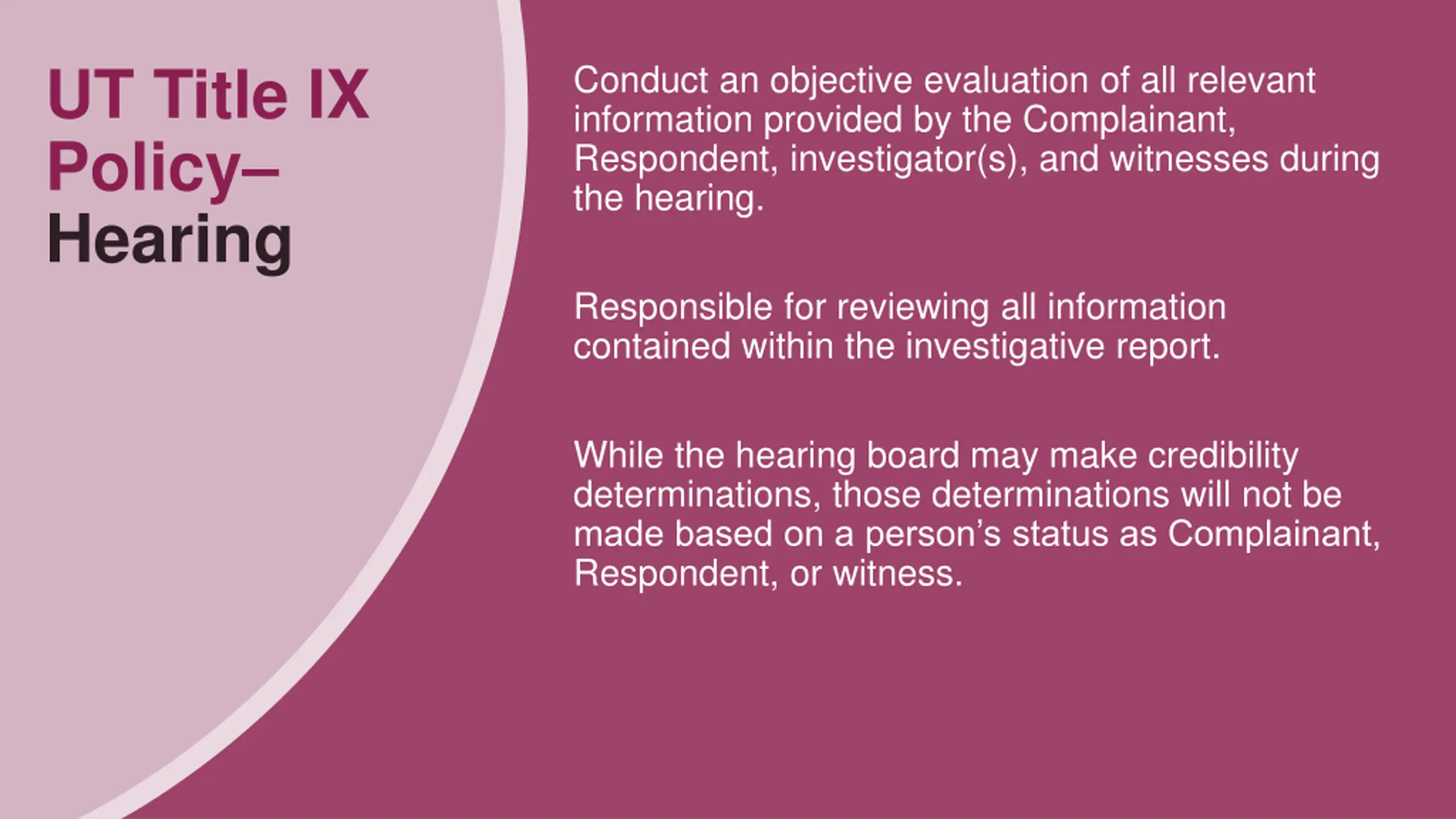 UT Title IX Policy– Hearing

Conduct an objective evaluation of all relevant information provided by the Complainant, Respondent, investigator(s), and witnesses during the hearing.

Responsible for reviewing all information contained within the investigative report.

While the hearing board may make credibility determinations, those determinations will not be made based on a person's status as Complainant, Respondent, or witness.